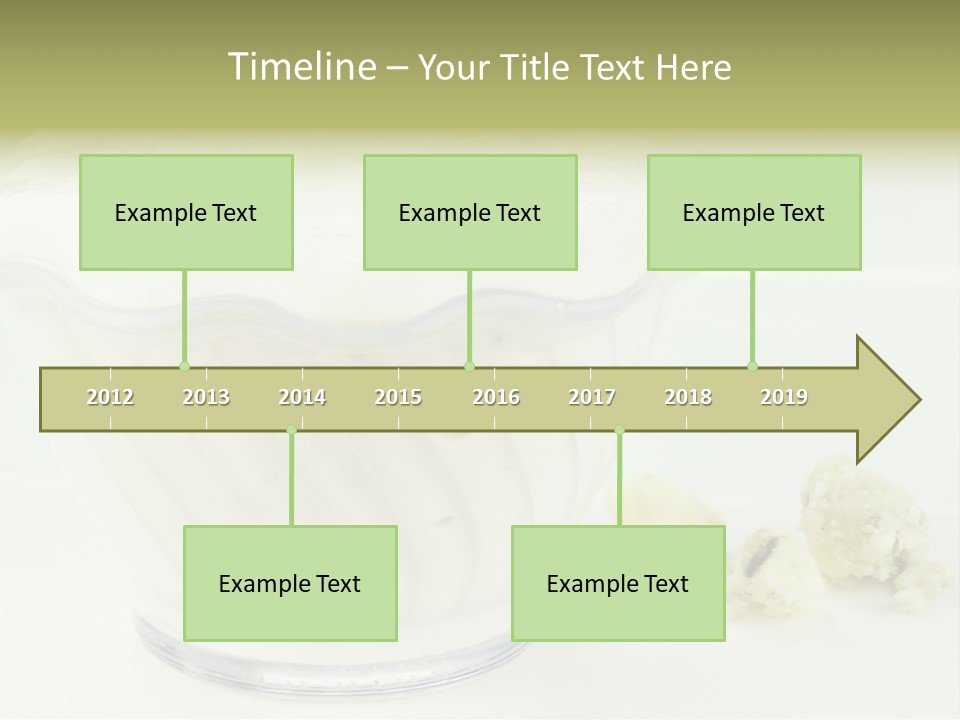 Timeline – Your Title Text Here

Example Text

Example Text

Example Text

2012 2013 2014 2015 2016 2017 2018 2019

Example Text

Example Text